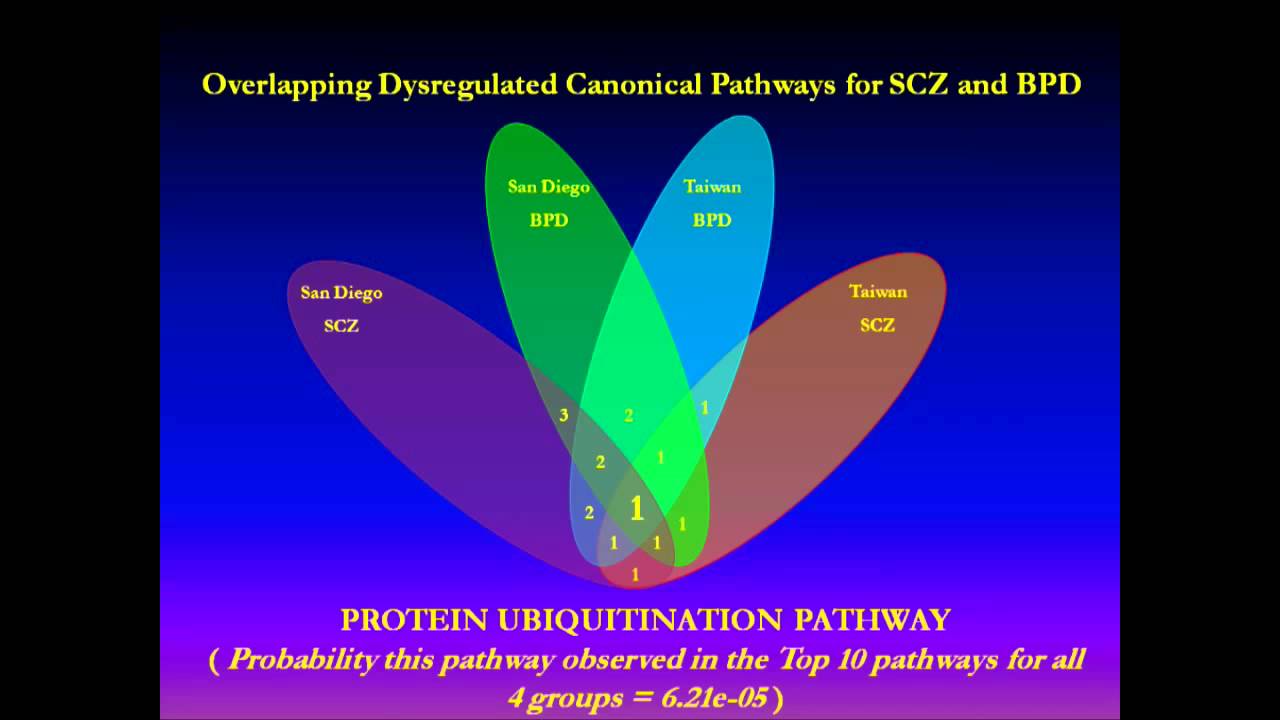 Overlapping Dysregulated Canonical Pathways for SCZ and BPD

San Diego
BPD

Taiwan
BPD

San Diego
SCZ

Taiwan
SCZ

3
2
1
2
1
2
1
1
1
1
1

PROTEIN UBIQUITINATION PATHWAY
( Probability this pathway observed in the Top 10 pathways for all 4 groups = 6.21e-05 )